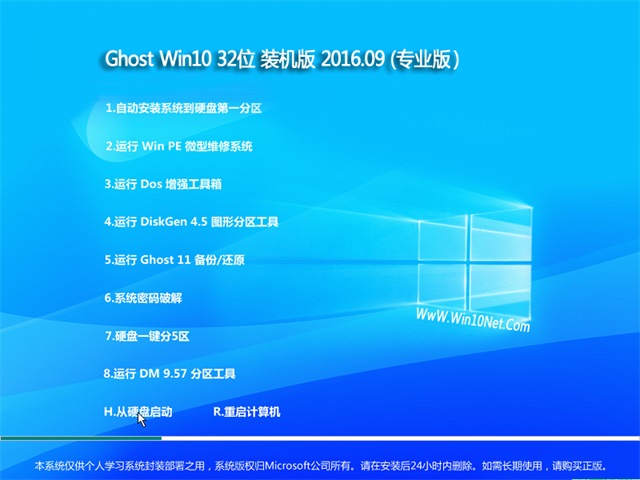 Ghost Win10 32位 装机版 2016.09 (专业版)

1.自动安装系统到硬盘第一分区

2.运行 Win PE 微型维修系统

3.运行 Dos 增强工具箱

4.运行 DiskGen 4.5 图形分区工具

5.运行 Ghost 11 备份/还原

6.系统密码破解

7.硬盘一键分5区

8.运行 DM 9.57 分区工具

H.从硬盘启动 R.重启计算机

WwW.Win10Net.Com

本系统仅供个人学习系统封装部署之用，系统版权归Microsoft公司所有。请在安装后24小时内删除。如需长期使用，请购买正版。